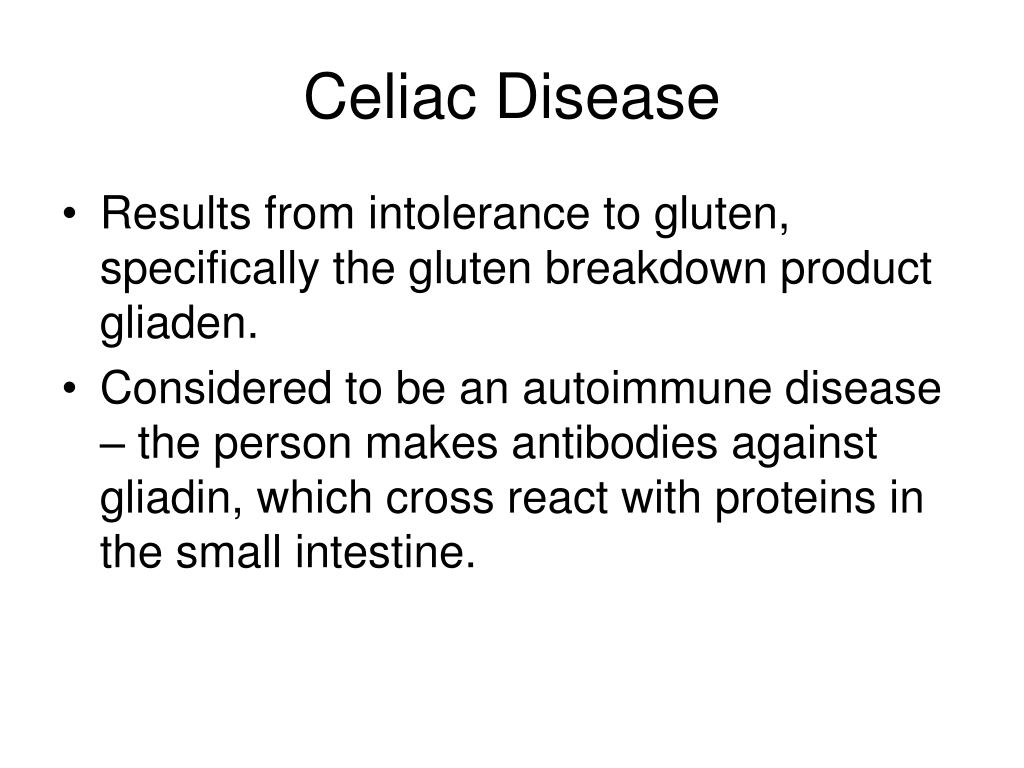 Celiac Disease

• Results from intolerance to gluten, specifically the gluten breakdown product gliaden.

• Considered to be an autoimmune disease – the person makes antibodies against gliadin, which cross react with proteins in the small intestine.